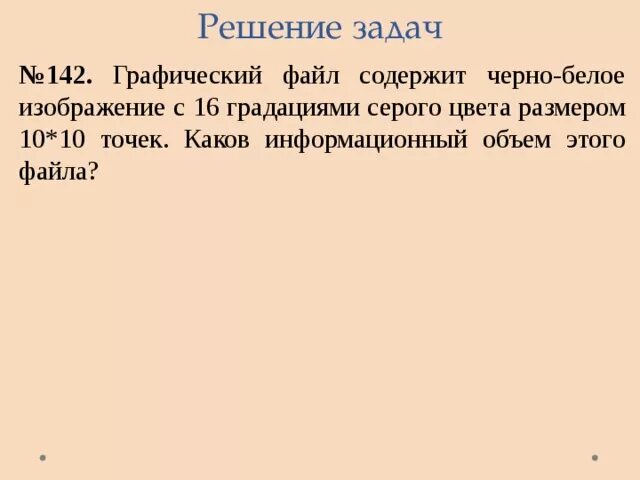 Решение задач

№142. Графический файл содержит черно-белое изображение с 16 градациями серого цвета размером 10*10 точек. Каков информационный объем этого файла?